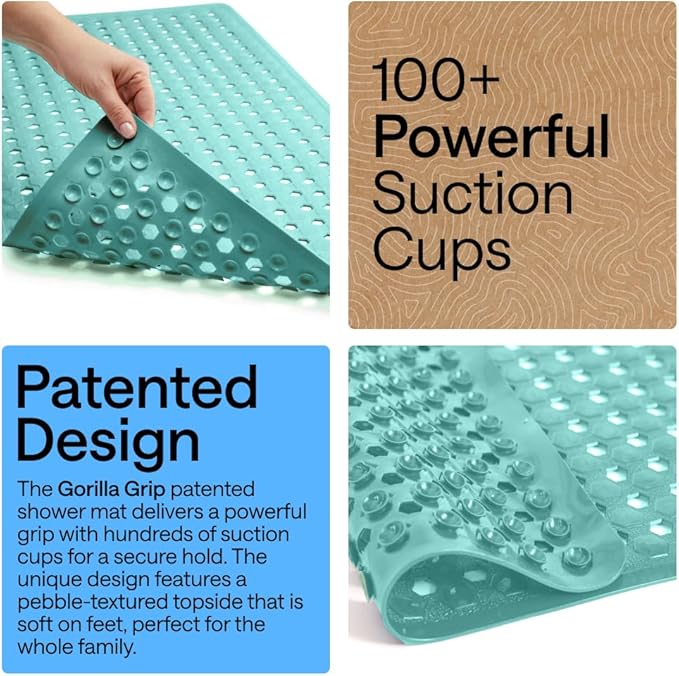 100+
Powerful
Suction
Cups

Patented
Design

The Gorilla Grip patented shower mat delivers a powerful grip with hundreds of suction cups for a secure hold. The unique design features a pebble-textured topside that is soft on feet, perfect for the whole family.